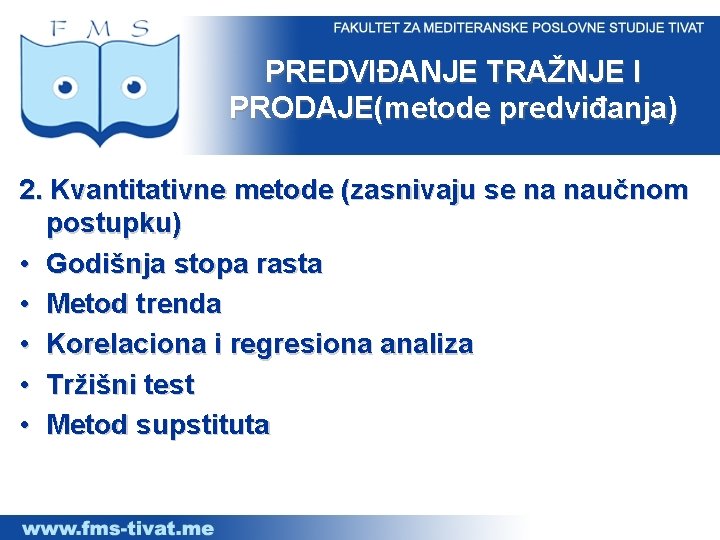 F M S

FAKULTET ZA MEDITERANSKE POSLOVNE STUDIJE TIVAT

PREDVIĐANJE TRAŽNJE I PRODAJE(metode predviđanja)

2. Kvantitativne metode (zasnivaju se na naučnom postupku)
• Godišnja stopa rasta
• Metod trenda
• Korelaciona i regresiona analiza
• Tržišni test
• Metod supstituta

www.fms-tivat.me